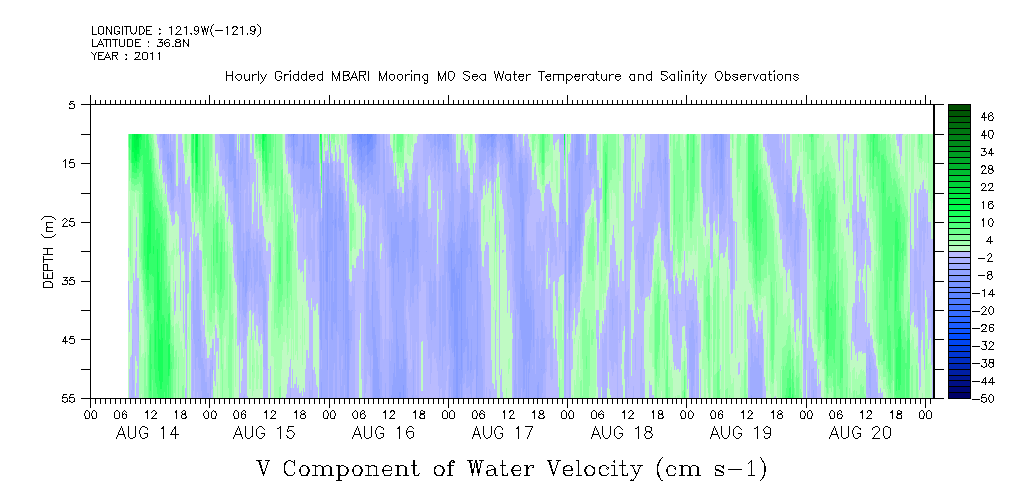 LONGITUDE : 121.9W(-121.9)
LATITUDE : 36.8N
YEAR : 2011

Hourly Gridded MBARI Mooring M0 Sea Water Temperature and Salinity Observations

DEPTH (m)

5
15
25
35
45
55

46
40
34
28
22
16
10
4
-2
-8
-14
-20
-26
-32
-38
-44
-50

00 06 12 18 00 06 12 18 00 06 12 18 00 06 12 18 00 06 12 18 00 06 12 18 00 06 12 18 00
AUG 14 AUG 15 AUG 16 AUG 17 AUG 18 AUG 19 AUG 20

V Component of Water Velocity (cm s-1)